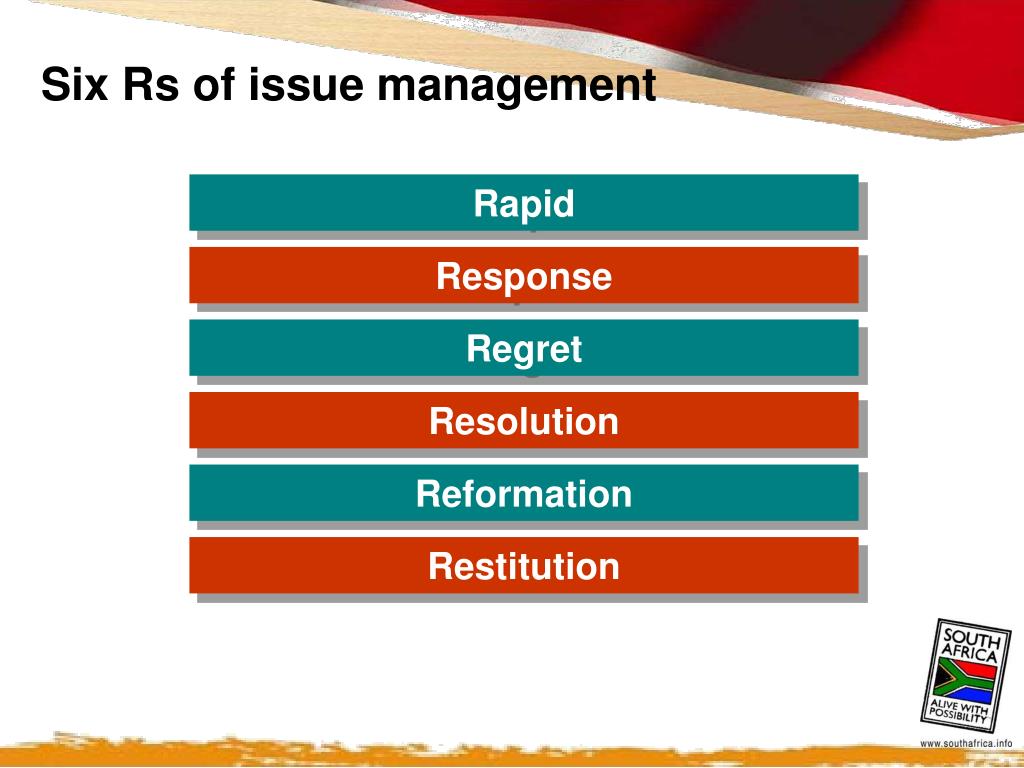 Six Rs of issue management

Rapid

Response

Regret

Resolution

Reformation

Restitution

SOUTH AFRICA

ALIVE WITH POSSIBILITY

www.southafrica.info